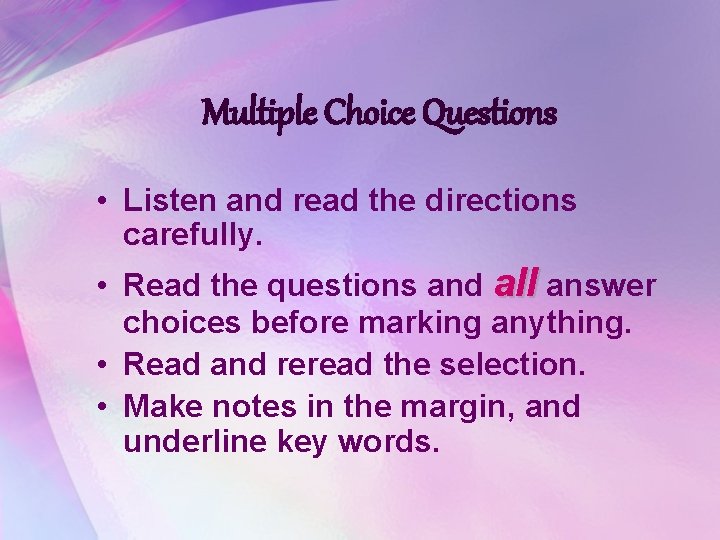 Multiple Choice Questions

• Listen and read the directions carefully.

• Read the questions and all answer choices before marking anything.

• Read and reread the selection.

• Make notes in the margin, and underline key words.